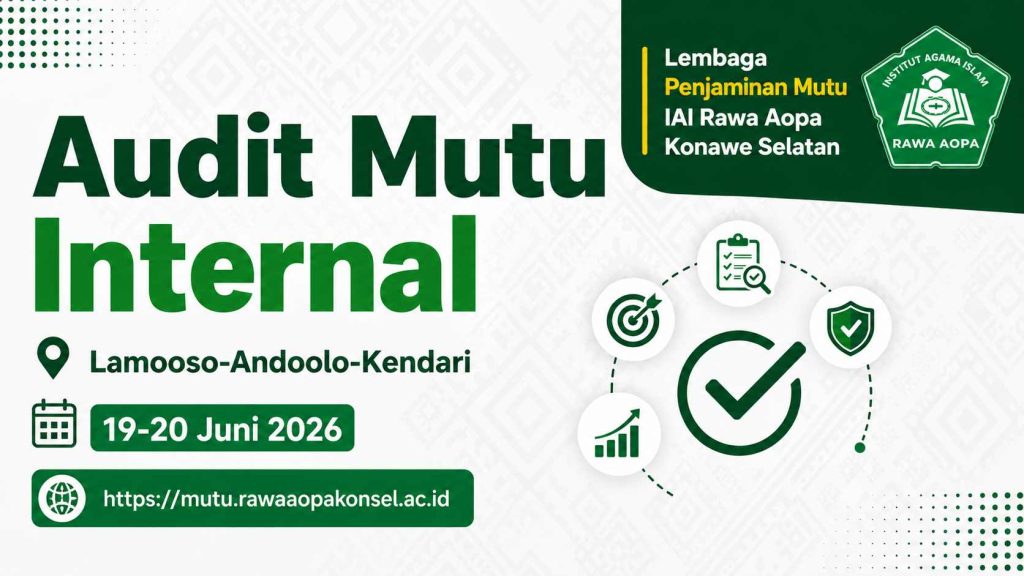 Lembaga
Penjaminan Mutu
IAI Rawa Aopa
Konawe Selatan

INSTITUT AGAMA ISLAM
RAWA AOPA

Audit Mutu
Internal

Lamooso-Andoolo-Kendari

19-20 Juni 2026

https://mutu.rawaaopakonsel.ac.id